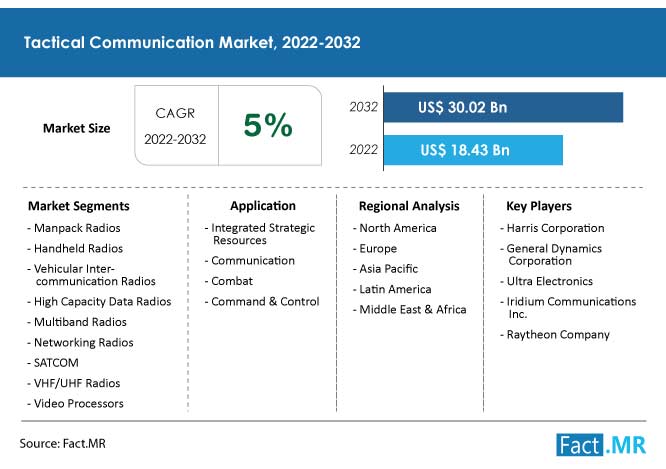 Tactical Communication Market, 2022-2032

Market Size

CAGR 2022-2032

5%

2032 US$ 30.02 Bn

2022 US$ 18.43 Bn

Market Segments
- Manpack Radios
- Handheld Radios
- Vehicular Inter-communication Radios
- High Capacity Data Radios
- Multiband Radios
- Networking Radios
- SATCOM
- VHF/UHF Radios
- Video Processors

Application
- Integrated Strategic Resources
- Communication
- Combat
- Command & Control

Regional Analysis
- North America
- Europe
- Asia Pacific
- Latin America
- Middle East & Africa

Key Players
- Harris Corporation
- General Dynamics Corporation
- Ultra Electronics
- Iridium Communications Inc.
- Raytheon Company

Source: Fact.MR

Fact.MR